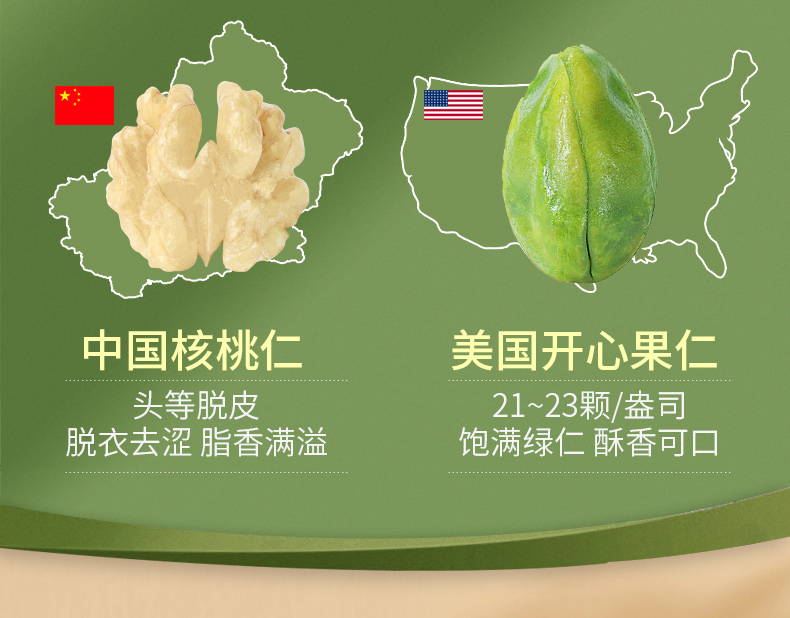 中国核桃仁

头等脱皮
脱衣去涩 脂香满溢

美国开心果仁

21~23颗/盎司
饱满绿仁 酥香可口